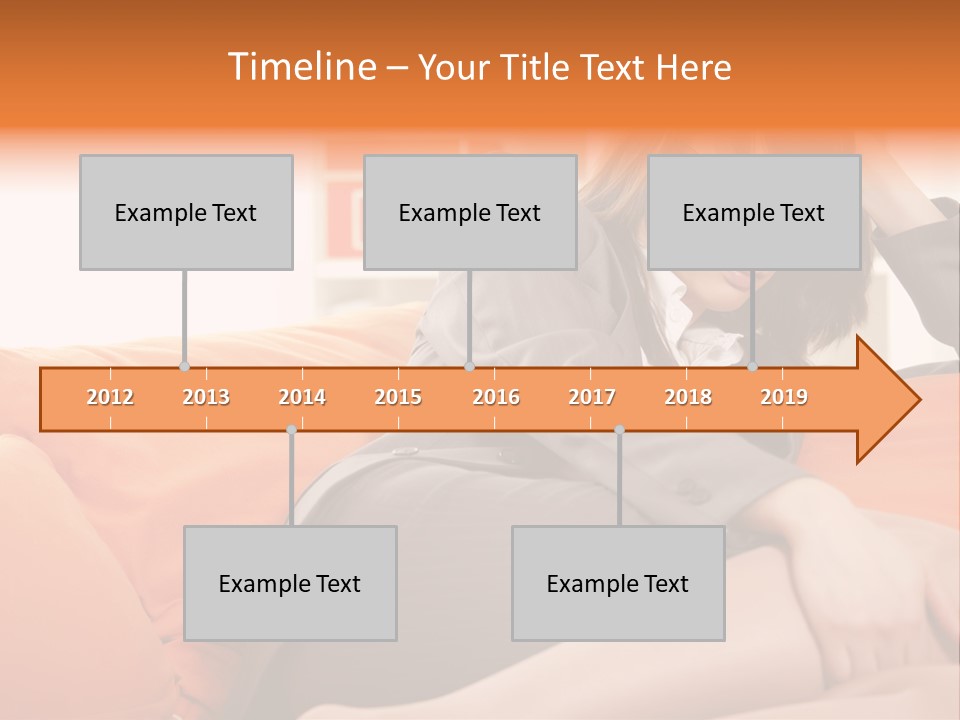 Timeline – Your Title Text Here

Example Text

Example Text

Example Text

2012 2013 2014 2015 2016 2017 2018 2019

Example Text

Example Text